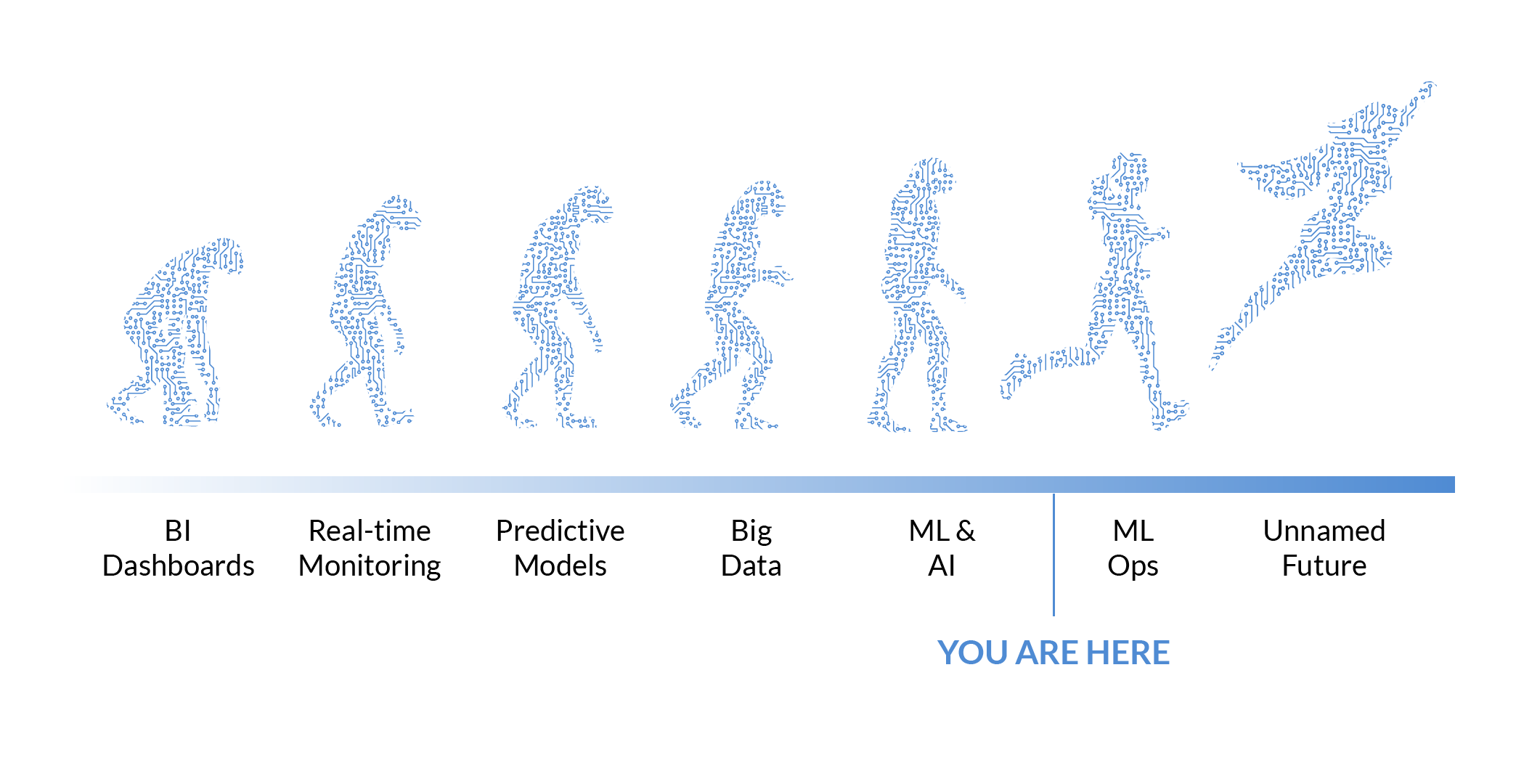 BI
Dashboards

Real-time
Monitoring

Predictive
Models

Big
Data

ML &
AI

ML
Ops

Unnamed
Future

YOU ARE HERE